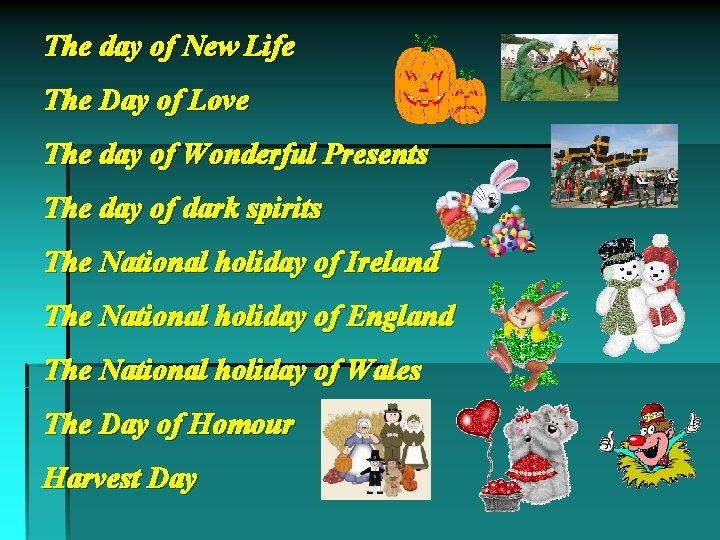 The day of New Life

The Day of Love

The day of Wonderful Presents

The day of dark spirits

The National holiday of Ireland

The National holiday of England

The National holiday of Wales

The Day of Homour

Harvest Day